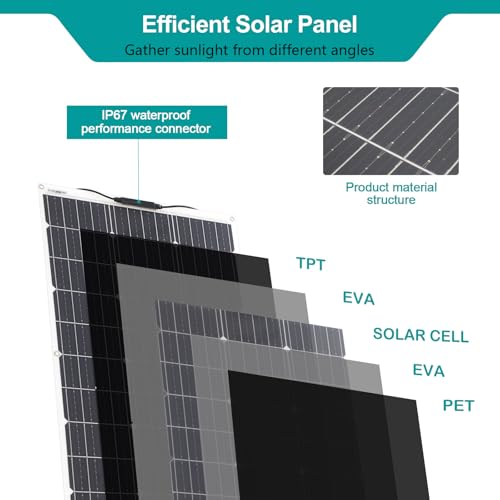 Efficient Solar Panel
Gather sunlight from different angles

IP67 waterproof performance connector

Product material structure

TPT

EVA

SOLAR CELL

EVA

PET